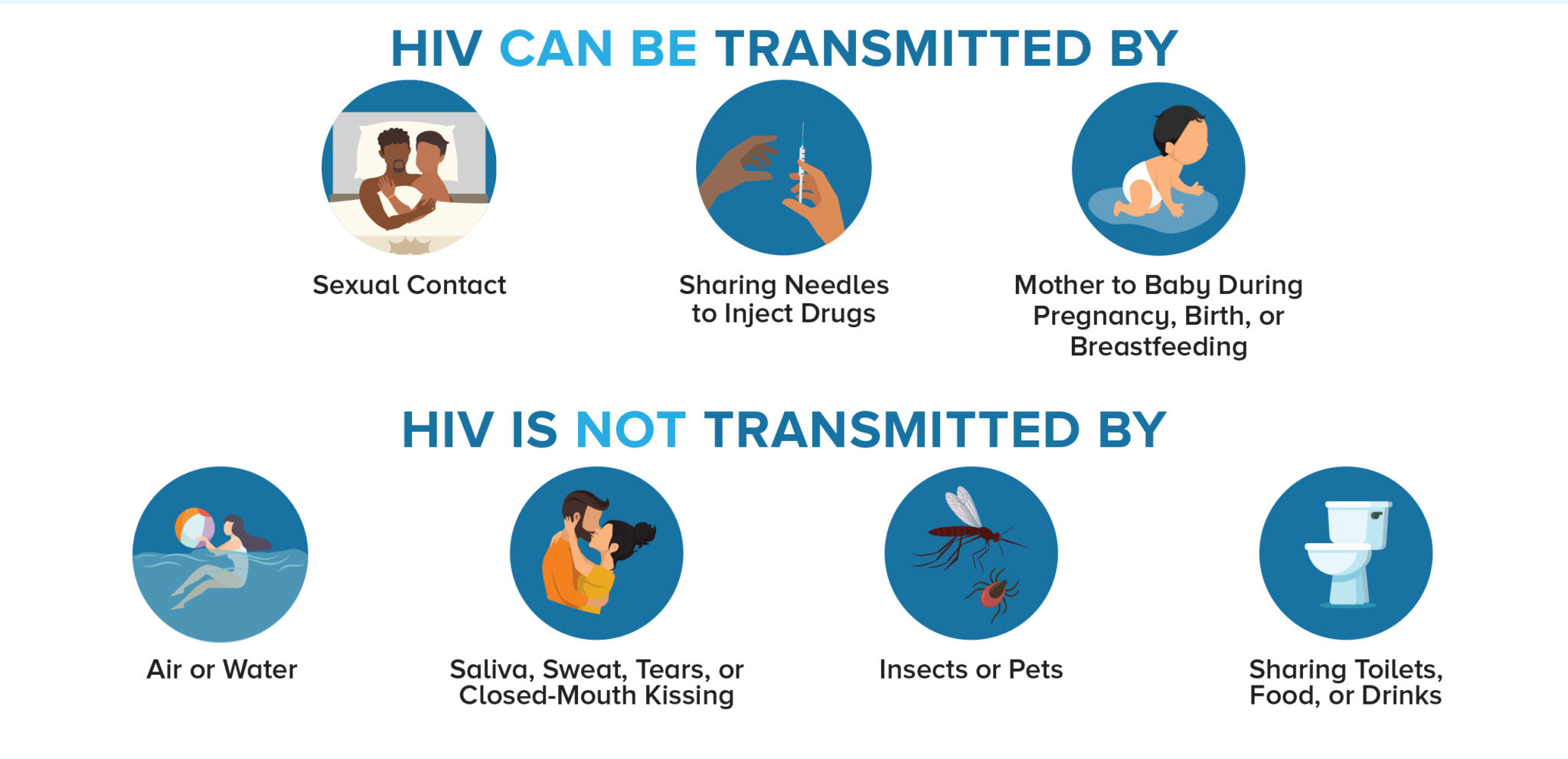 HIV CAN BE TRANSMITTED BY

Sexual Contact

Sharing Needles to Inject Drugs

Mother to Baby During Pregnancy, Birth, or Breastfeeding

HIV IS NOT TRANSMITTED BY

Air or Water

Saliva, Sweat, Tears, or Closed-Mouth Kissing

Insects or Pets

Sharing Toilets, Food, or Drinks